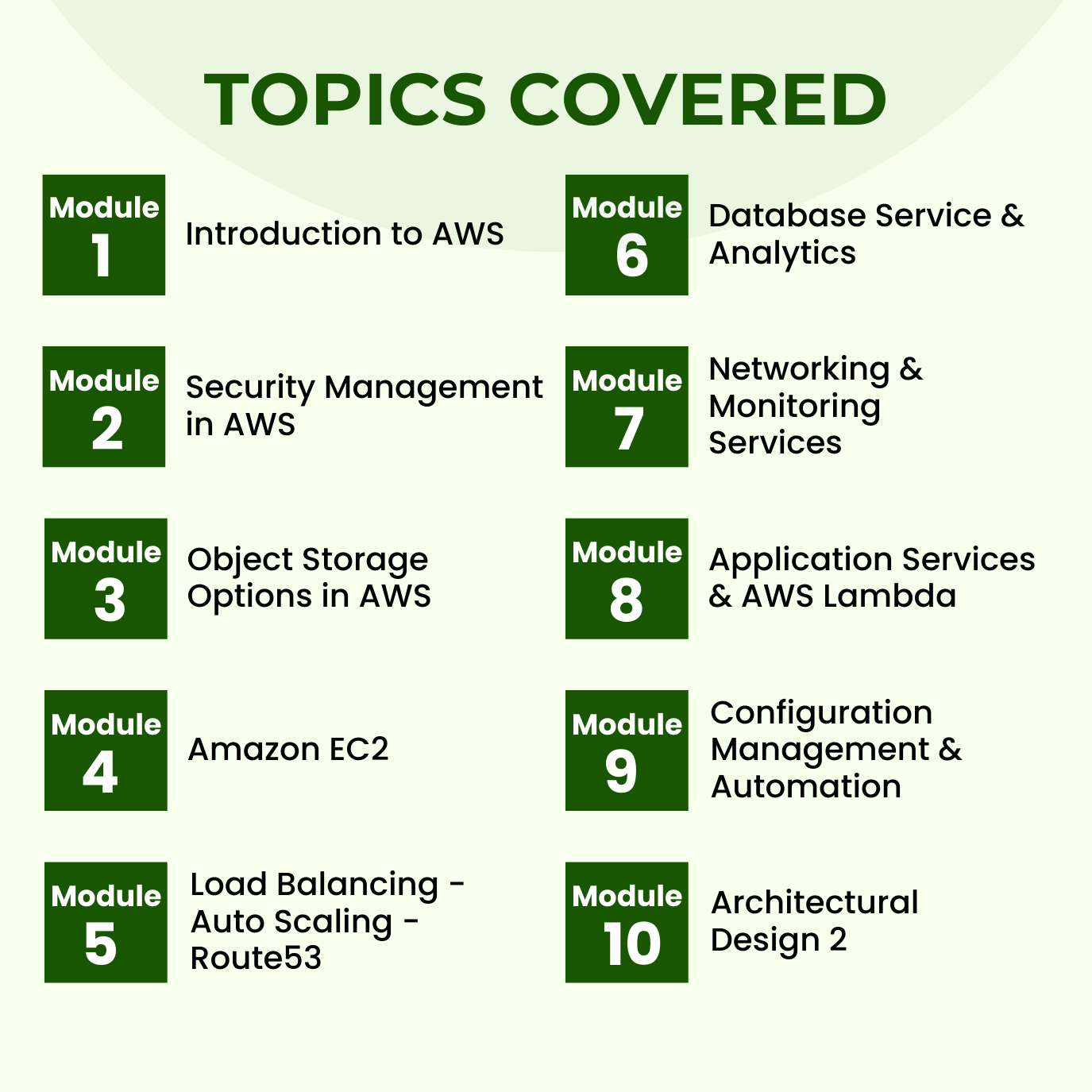 TOPICS COVERED

Module 1
Introduction to AWS

Module 2
Security Management in AWS

Module 3
Object Storage Options in AWS

Module 4
Amazon EC2

Module 5
Load Balancing - Auto Scaling - Route53

Module 6
Database Service & Analytics

Module 7
Networking & Monitoring Services

Module 8
Application Services & AWS Lambda

Module 9
Configuration Management & Automation

Module 10
Architectural Design 2